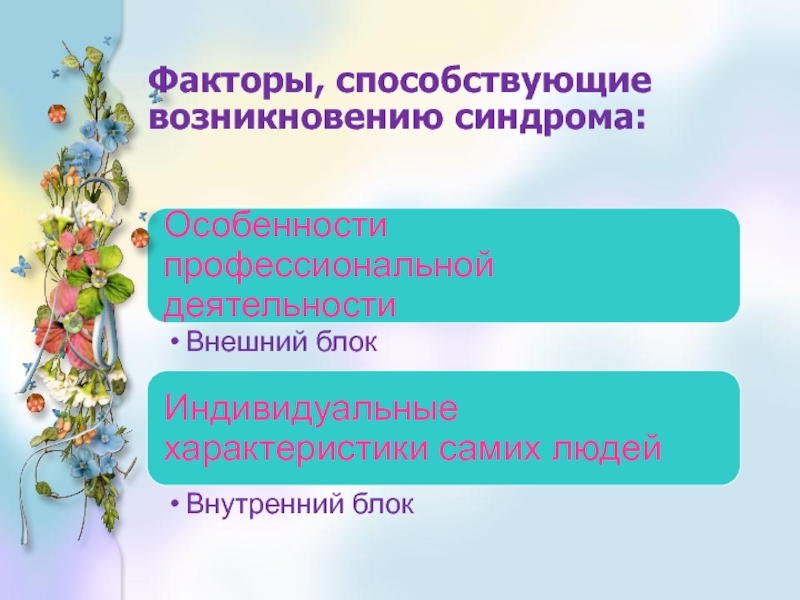 Факторы, способствующие возникновению синдрома:

Особенности профессиональной деятельности

• Внешний блок

Индивидуальные характеристики самих людей

• Внутренний блок